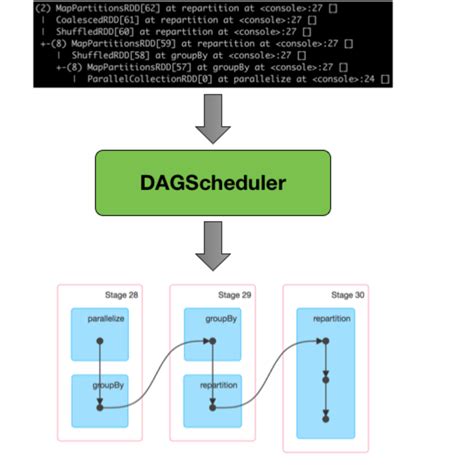 (2) MapPartitionsRDD[62] at repartition at <console>:27 []
 |  CoalescedRDD[61] at repartition at <console>:27 []
 |  ShuffledRDD[60] at repartition at <console>:27 []
 +-(8) MapPartitionsRDD[59] at repartition at <console>:27 []
    |  ShuffledRDD[58] at groupBy at <console>:27 []
    +-(8) MapPartitionsRDD[57] at groupBy at <console>:27 []
       |  ParallelCollectionRDD[0] at parallelize at <console>:24 []

DAGScheduler

Stage 28

parallelize

groupBy

Stage 29

groupBy

repartition

Stage 30

repartition